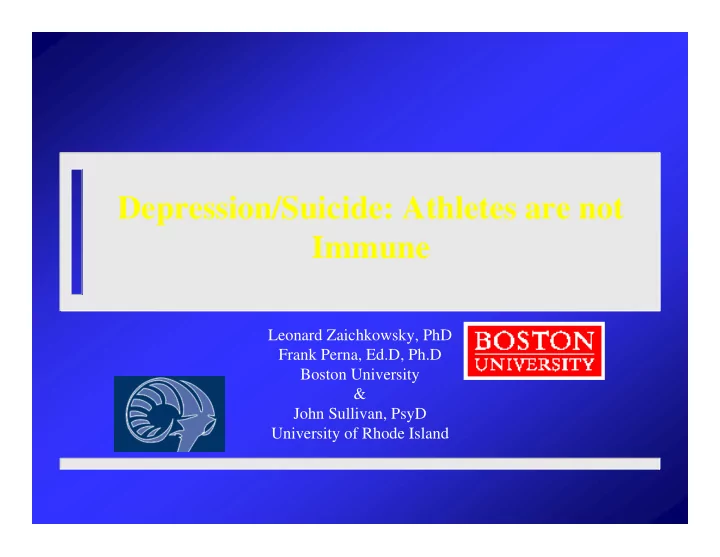 Depression/Suicide: Athletes are not Immune

Leonard Zaichkowsky, PhD
Frank Perna, Ed.D, Ph.D
Boston University
&
John Sullivan, PsyD
University of Rhode Island

BOSTON
UNIVERSITY